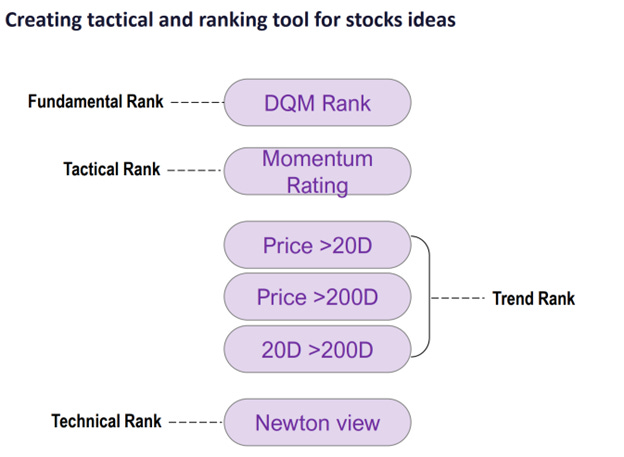 Creating tactical and ranking tool for stocks ideas

Fundamental Rank

DQM Rank

Tactical Rank

Momentum Rating

Price >20D

Price >200D

20D >200D

Trend Rank

Technical Rank

Newton view